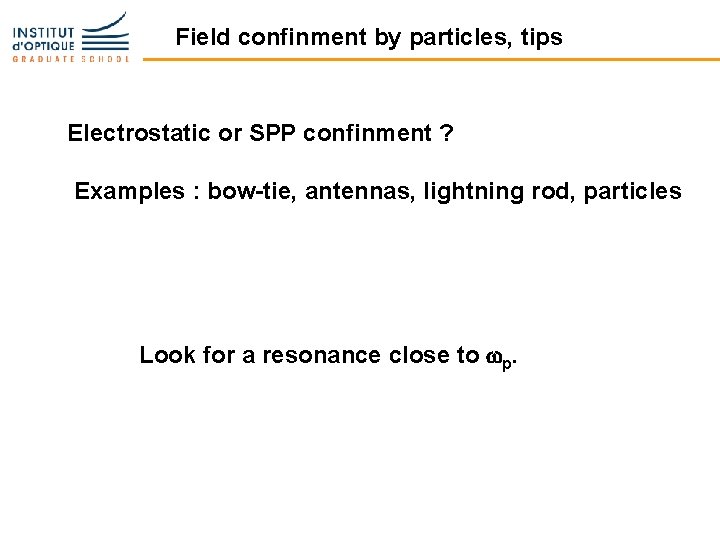 INSTITUT d'OPTIQUE GRADUATE SCHOOL

Field confinment by particles, tips

Electrostatic or SPP confinment ?

Examples : bow-tie, antennas, lightning rod, particles

Look for a resonance close to $\omega_p$.